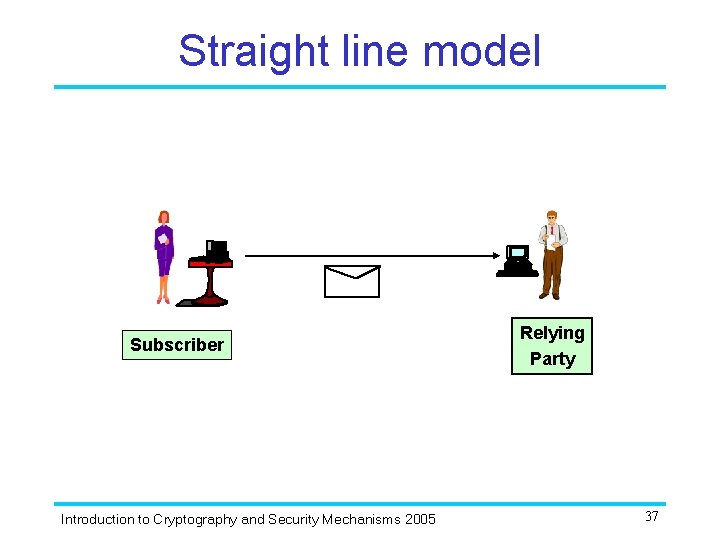 Straight line model

Subscriber

Relying Party

Introduction to Cryptography and Security Mechanisms 2005

37